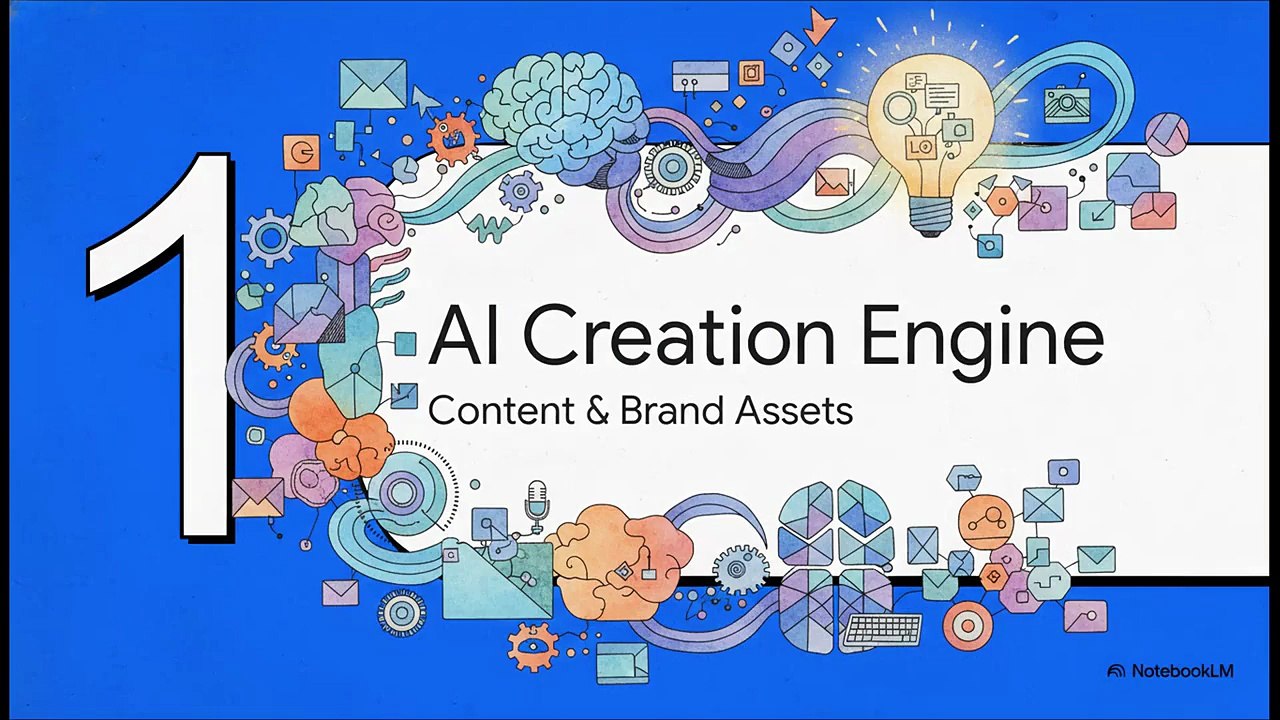 1

AI Creation Engine

Content & Brand Assets

NotebookLM